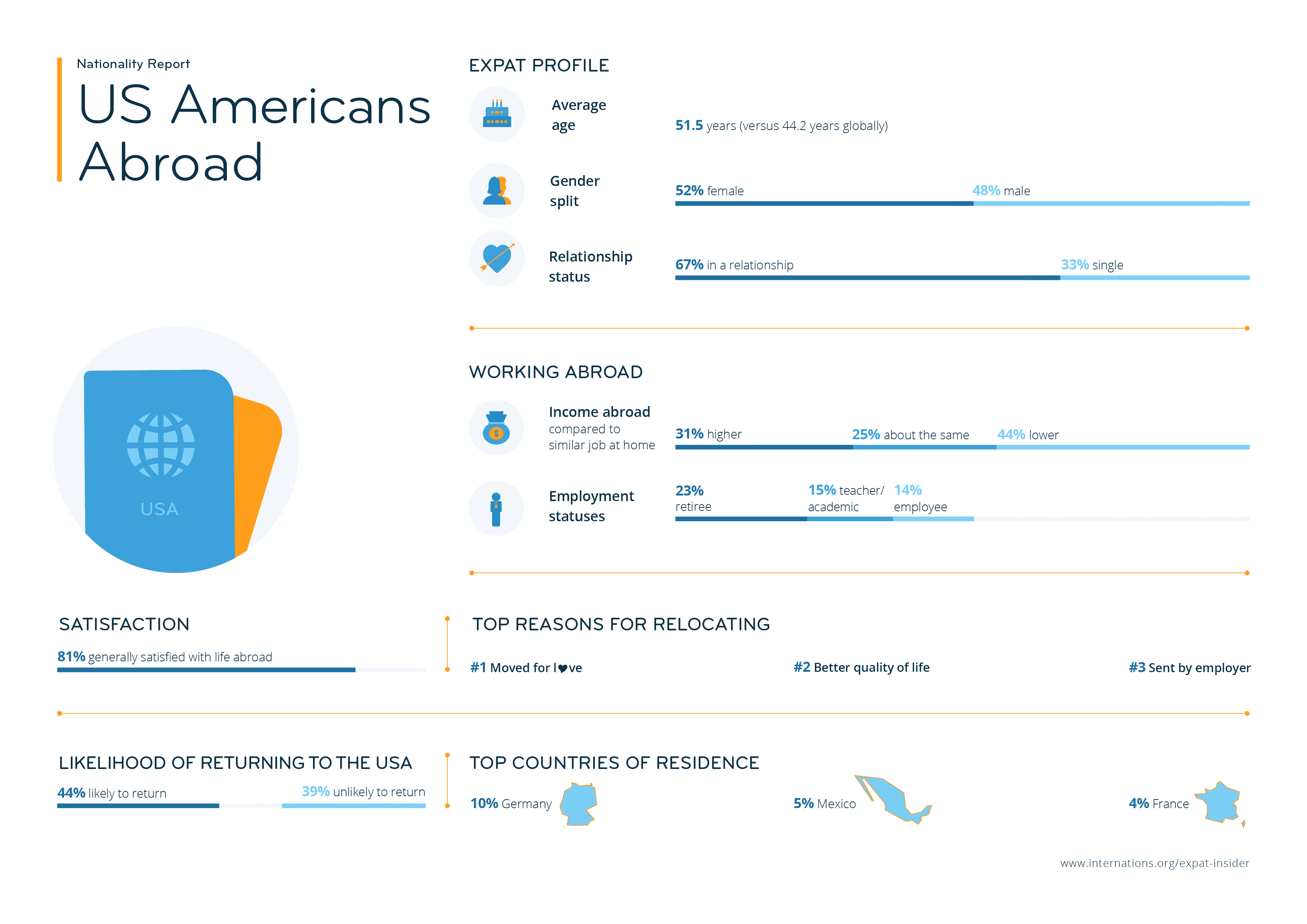 Nationality Report

US Americans Abroad

USA

EXPAT PROFILE

Average age

51.5 years (versus 44.2 years globally)

Gender split

52% female

48% male

Relationship status

67% in a relationship

33% single

WORKING ABROAD

Income abroad
compared to similar job at home

31% higher

25% about the same

44% lower

Employment statuses

23% retiree

15% teacher/ academic

14% employee

SATISFACTION

81% generally satisfied with life abroad

TOP REASONS FOR RELOCATING

#1 Moved for l♥ve

#2 Better quality of life

#3 Sent by employer

LIKELIHOOD OF RETURNING TO THE USA

44% likely to return

39% unlikely to return

TOP COUNTRIES OF RESIDENCE

10% Germany

5% Mexico

4% France

www.internations.org/expat-insider